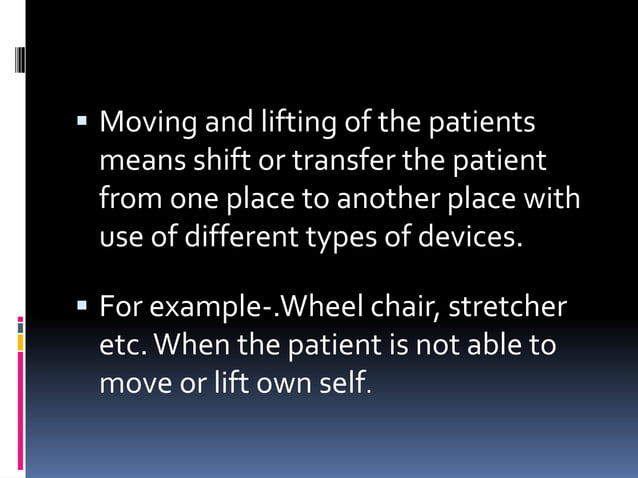 ▪ Moving and lifting of the patients means shift or transfer the patient from one place to another place with use of different types of devices.

▪ For example-.Wheel chair, stretcher etc. When the patient is not able to move or lift own self.